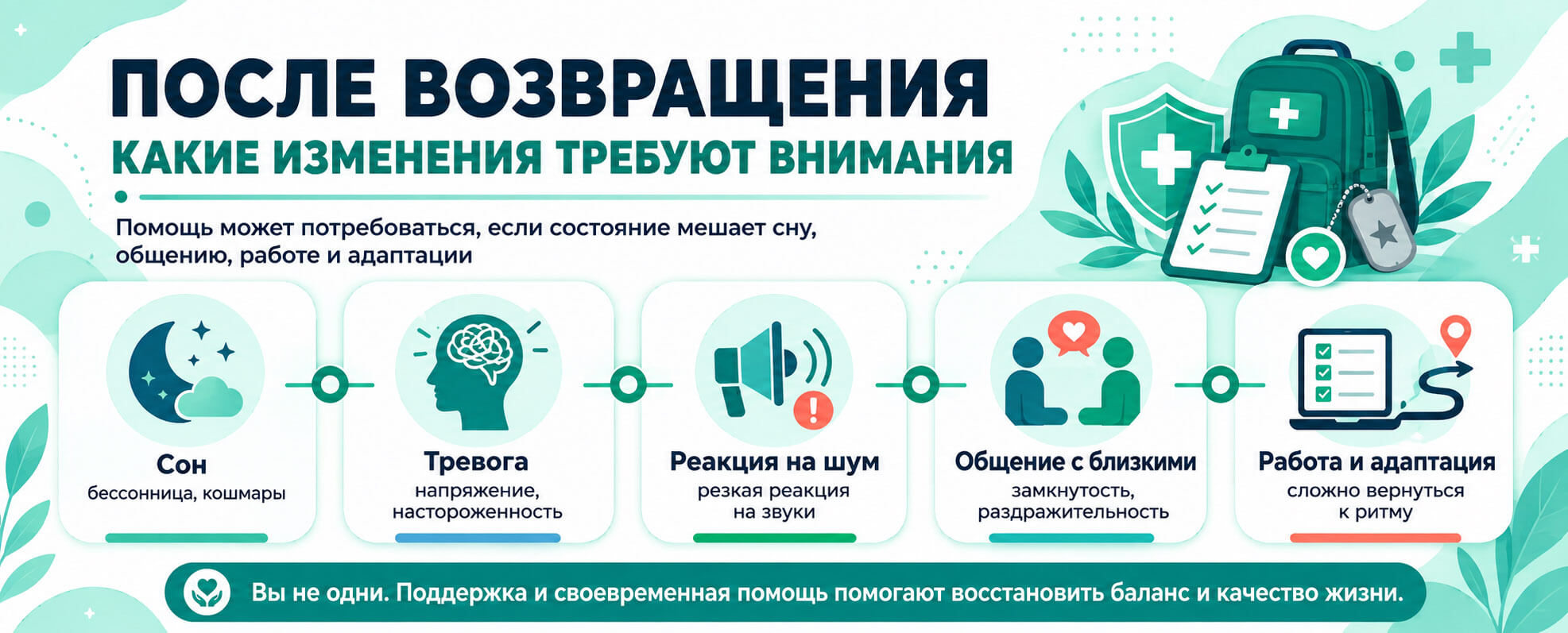 ПОСЛЕ ВОЗВРАЩЕНИЯ
КАКИЕ ИЗМЕНЕНИЯ ТРЕБУЮТ ВНИМАНИЯ

Помощь может потребоваться, если состояние мешает сну, общению, работе и адаптации

Сон
бессонница, кошмары

Тревога
напряжение, настороженность

Реакция на шум
резкая реакция на звуки

Общение с близкими
замкнутость, раздражительность

Работа и адаптация
сложно вернуться к ритму

Вы не одни. Поддержка и своевременная помощь помогают восстановить баланс и качество жизни.